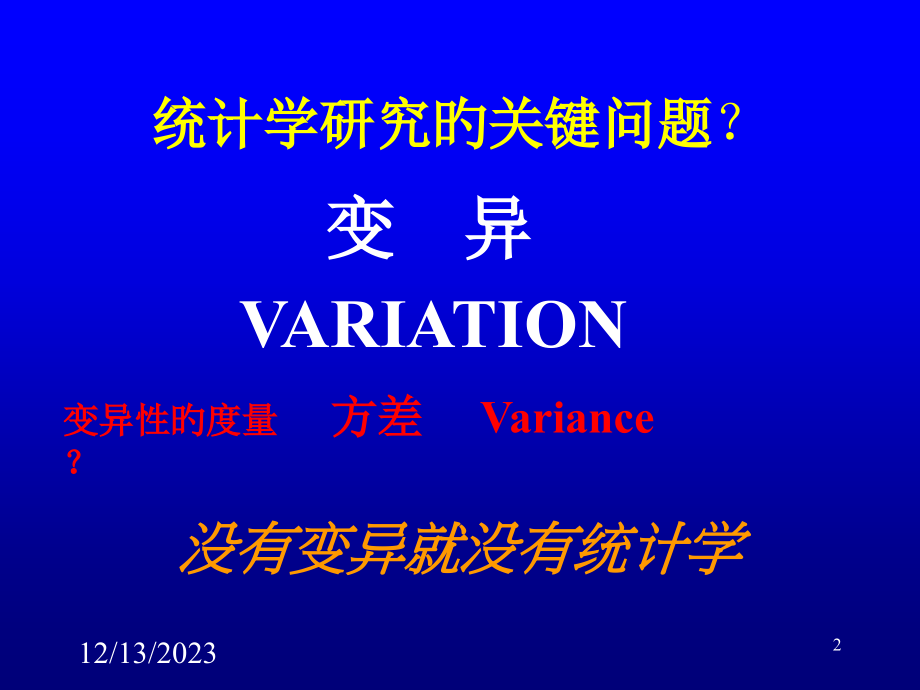 统计学研究的关键问题？

变　异

VARIATION

变异性的度量？　方差　Variance

没有变异就没有统计学

12/13/2023

2